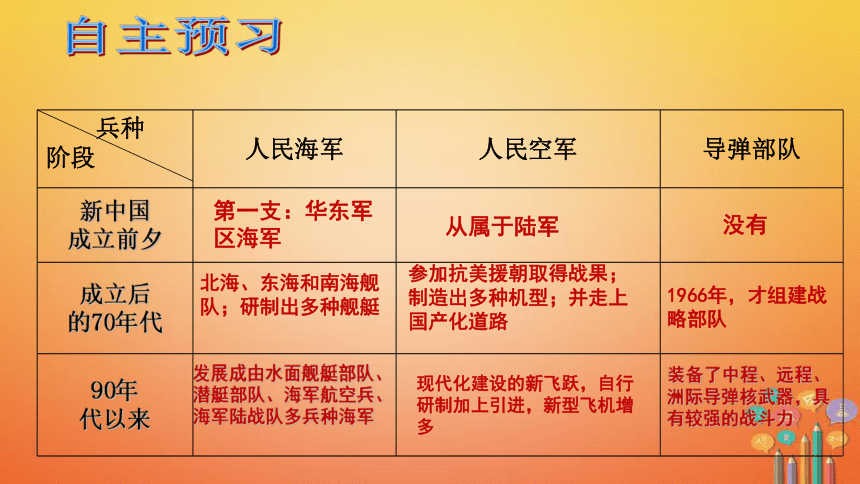 自主预习

| 兵种 阶段 | 人民海军 | 人民空军 | 导弹部队 |
|---|---|---|---|
| 新中国成立前夕 | 第一支：华东军区海军 | 从属于陆军 | 没有 |
| 成立后的70年代 | 北海、东海和南海舰队；研制出多种舰艇 | 参加抗美援朝取得战果；制造出多种机型；并走上国产化道路 | 1966年，才组建战略部队 |
| 90年代以来 | 发展成由水面舰艇部队、潜艇部队、海军航空兵、海军陆战队多兵种海军 | 现代化建设的新飞跃，自行研制加上引进，新型飞机增多 | 装备了中程、远程、洲际导弹核武器，具有较强的战斗力 |